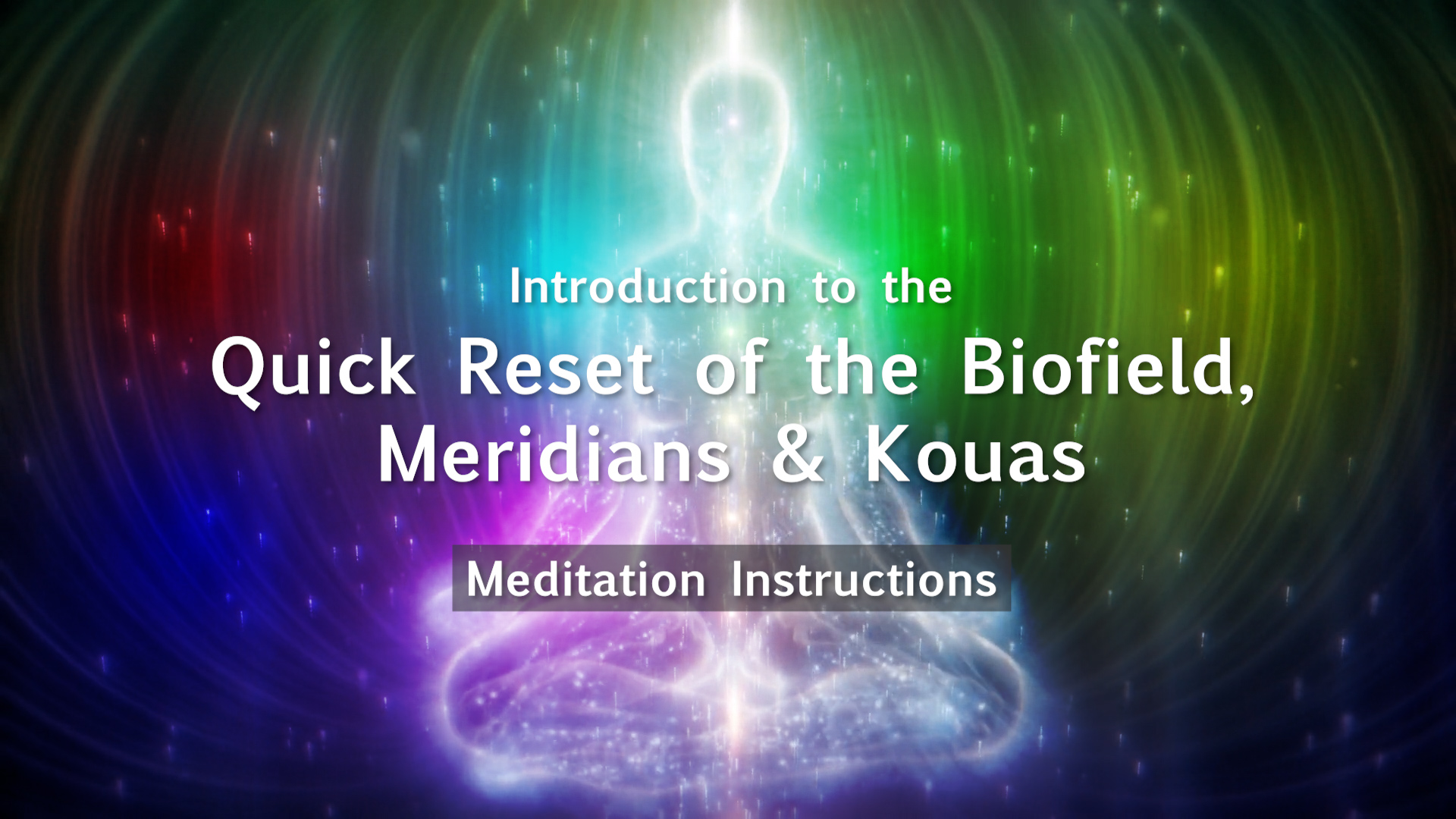 Introduction to the
Quick Reset of the Biofield, Meridians & Kouas

Meditation Instructions